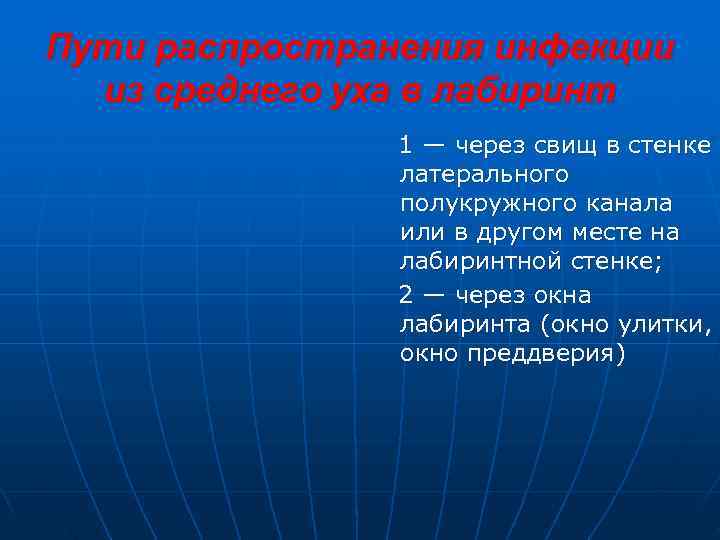 Пути распространения инфекции из среднего уха в лабиринт

1 — через свищ в стенке латерального полукружного канала или в другом месте на лабиринтной стенке;

2 — через окна лабиринта (окно улитки, окно преддверия)